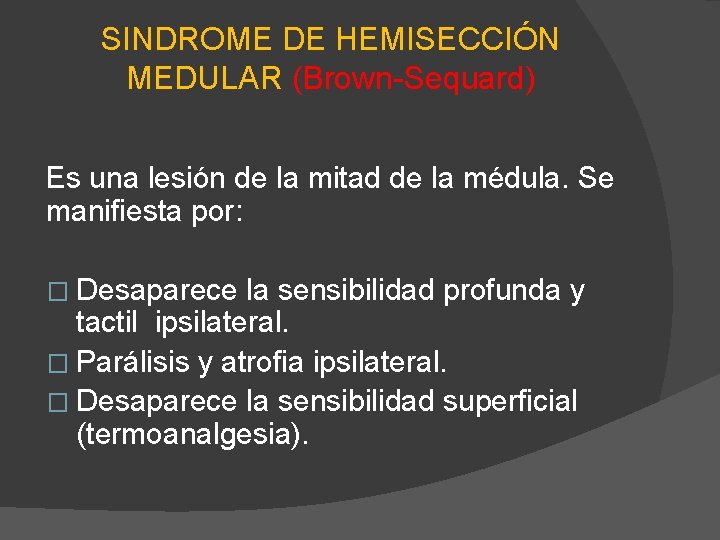 SINDROME DE HEMISECCIÓN MEDULAR (Brown-Sequard)

Es una lesión de la mitad de la médula. Se manifiesta por:

□ Desaparece la sensibilidad profunda y tactil ipsilateral.
□ Parálisis y atrofia ipsilateral.
□ Desaparece la sensibilidad superficial (termoanalgesia).